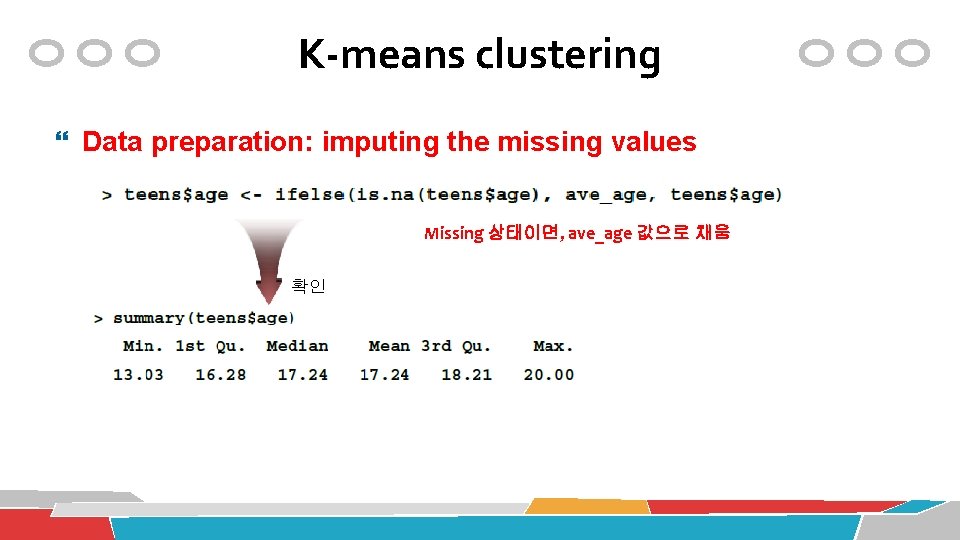 K-means clustering

Data preparation: imputing the missing values

> teens$age <- ifelse(is.na(teens$age), ave_age, teens$age)

Missing 상태이면, ave_age 값으로 채움

확인

> summary(teens$age)

| Min. | 1st Qu. | Median | Mean | 3rd Qu. | Max. |
|---|---|---|---|---|---|
| 13.03 | 16.28 | 17.24 | 17.24 | 18.21 | 20.00 |